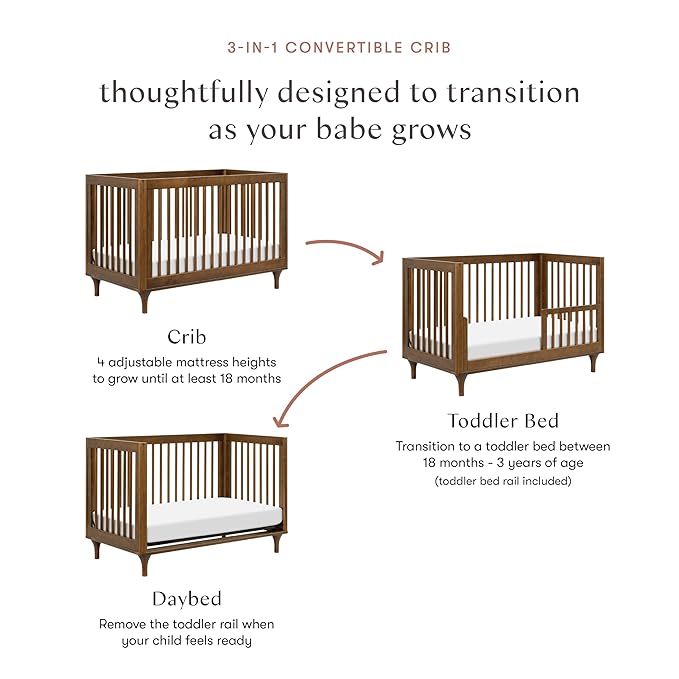 3-IN-1 CONVERTIBLE CRIB

thoughtfully designed to transition as your babe grows

Crib

4 adjustable mattress heights to grow until at least 18 months

Toddler Bed

Transition to a toddler bed between 18 months - 3 years of age

(toddler bed rail included)

Daybed

Remove the toddler rail when your child feels ready